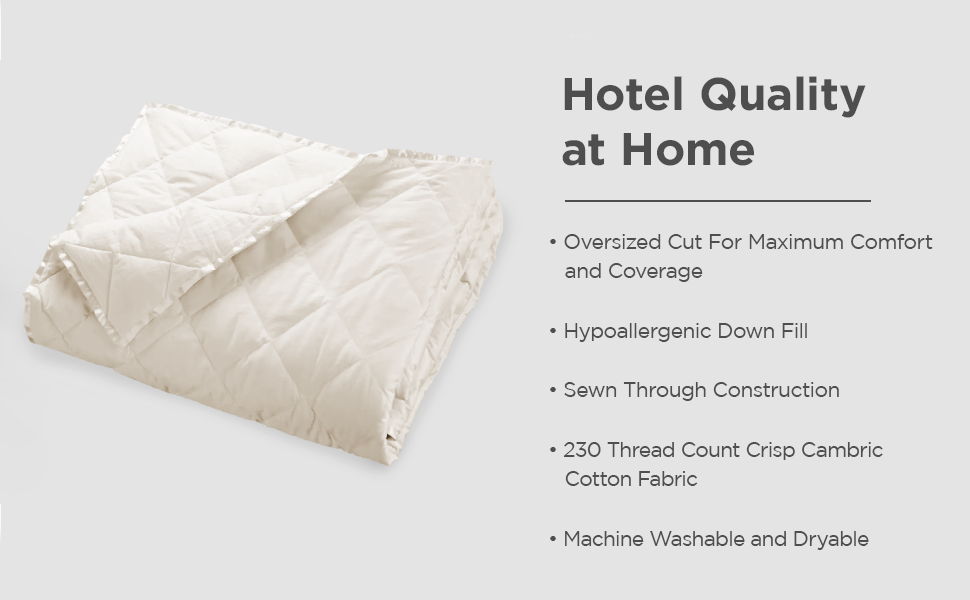 Hotel Quality at Home

• Oversized Cut For Maximum Comfort and Coverage

• Hypoallergenic Down Fill

• Sewn Through Construction

• 230 Thread Count Crisp Cambric Cotton Fabric

• Machine Washable and Dryable